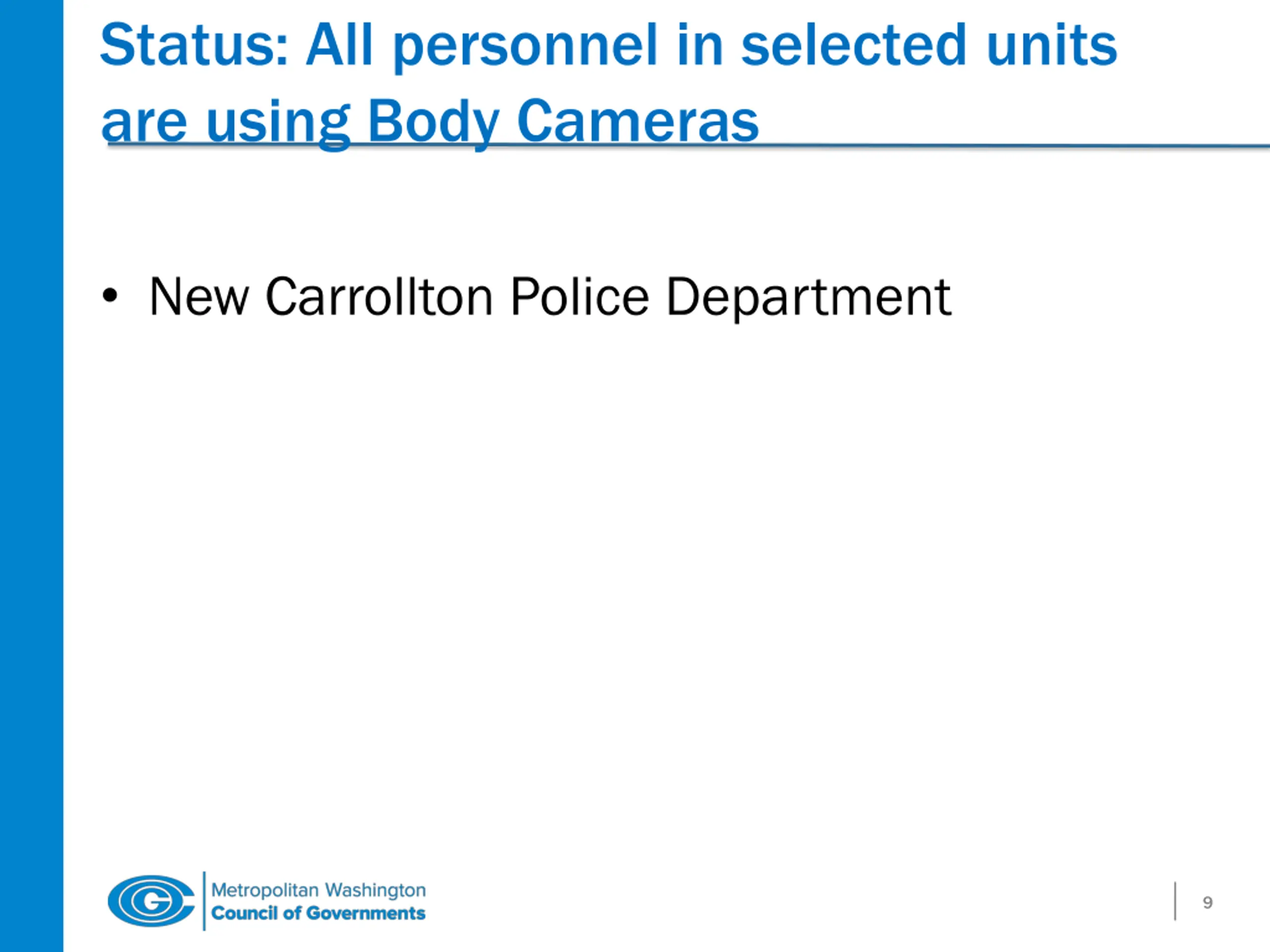 Status: All personnel in selected units are using Body Cameras

• New Carrollton Police Department

Metropolitan Washington
Council of Governments

9